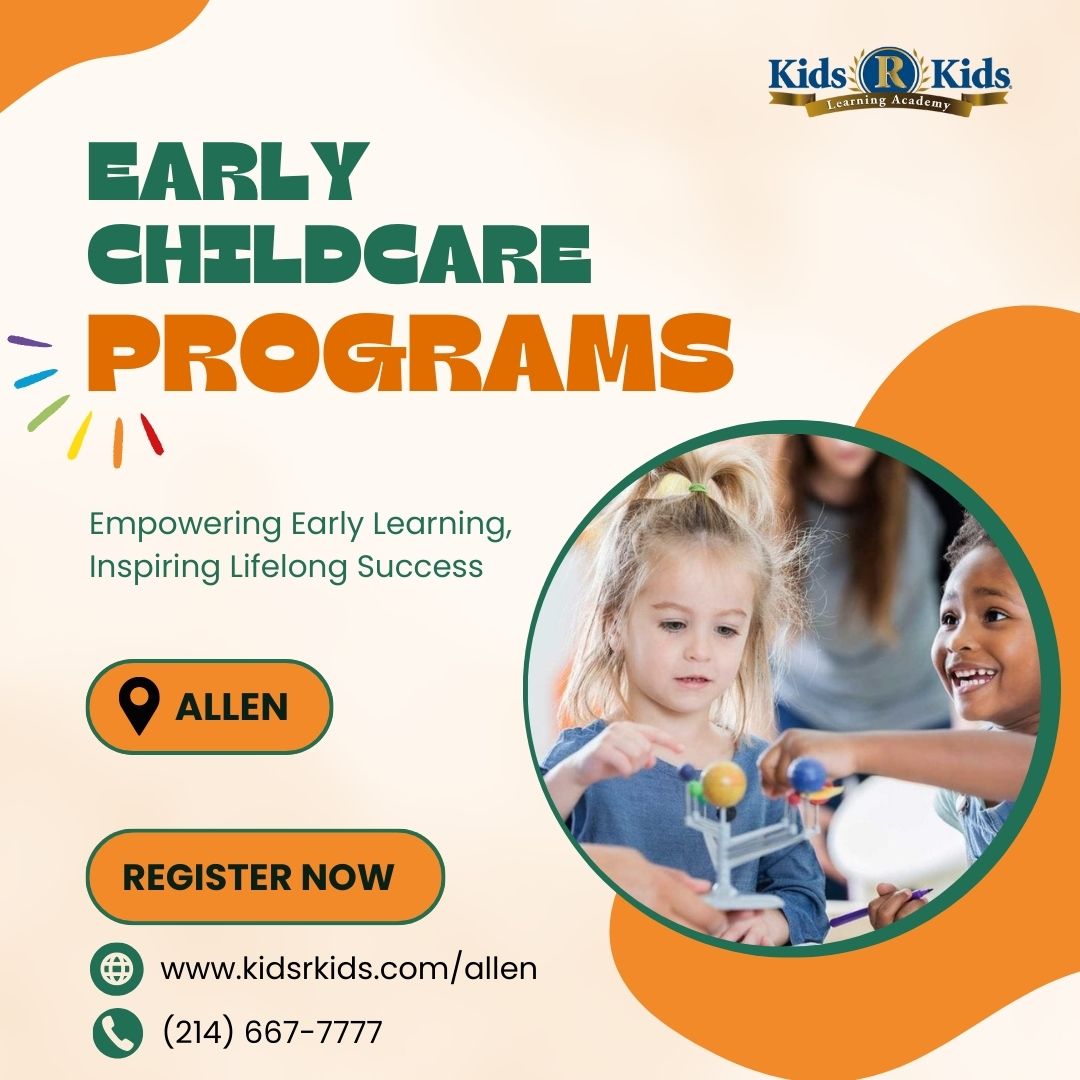 Kids R Kids
Learning Academy

EARLY CHILDCARE PROGRAMS

Empowering Early Learning, Inspiring Lifelong Success

ALLEN

REGISTER NOW

www.kidsrkids.com/allen

(214) 667-7777